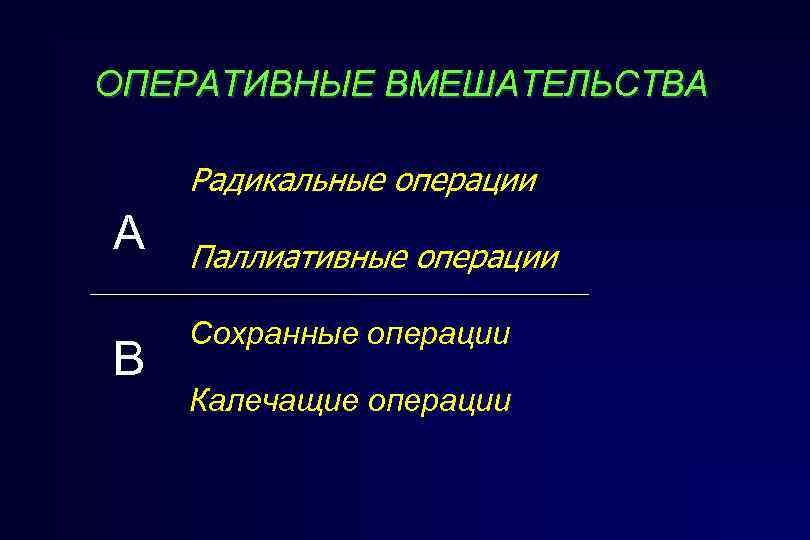 ОПЕРАТИВНЫЕ ВМЕШАТЕЛЬСТВА

А

Радикальные операции

Паллиативные операции

В

Сохранные операции

Калечащие операции